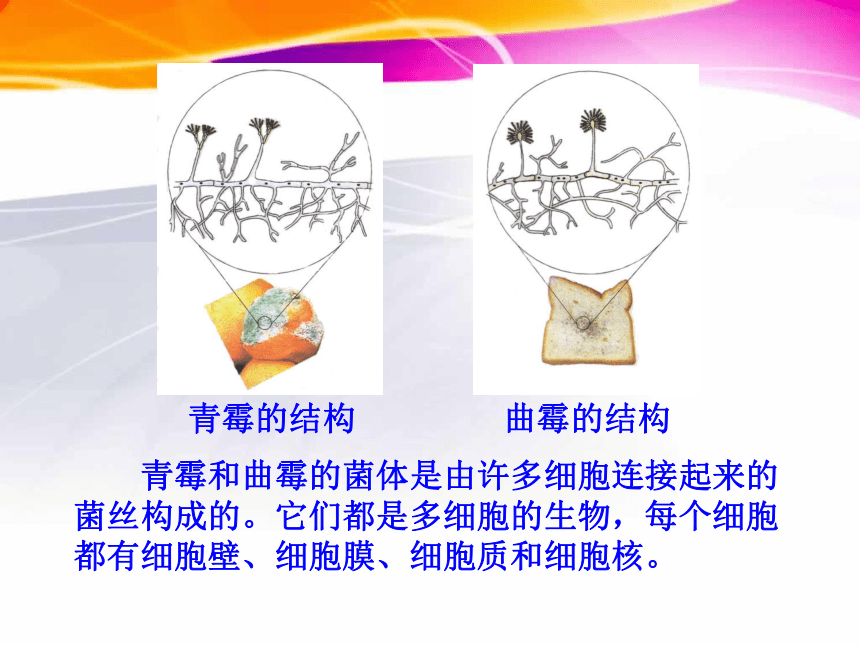 青霉的结构

曲霉的结构

青霉和曲霉的菌体是由许多细胞连接起来的菌丝构成的。它们都是多细胞的生物，每个细胞都有细胞壁、细胞膜、细胞质和细胞核。